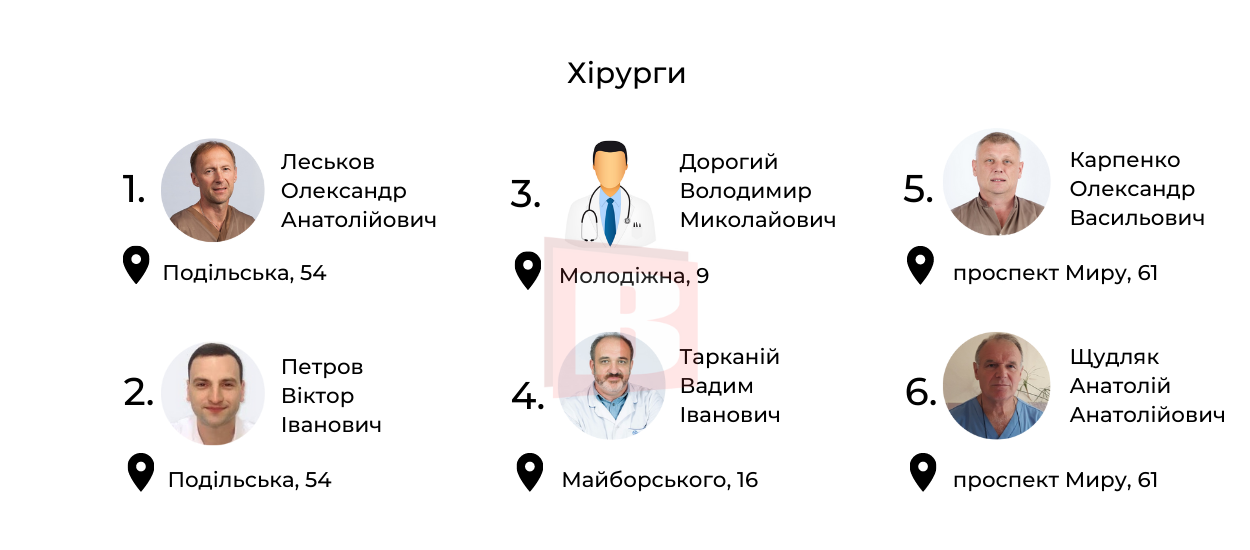 Хірурги

1. Леськов Олександр Анатолійович

Подільська, 54

2. Петров Віктор Іванович

Подільська, 54

3. Дорогий Володимир Миколайович

Молодіжна, 9

4. Тарканій Вадим Іванович

Майборського, 16

5. Карпенко Олександр Васильович

проспект Миру, 61

6. Щудляк Анатолій Анатолійович

проспект Миру, 61